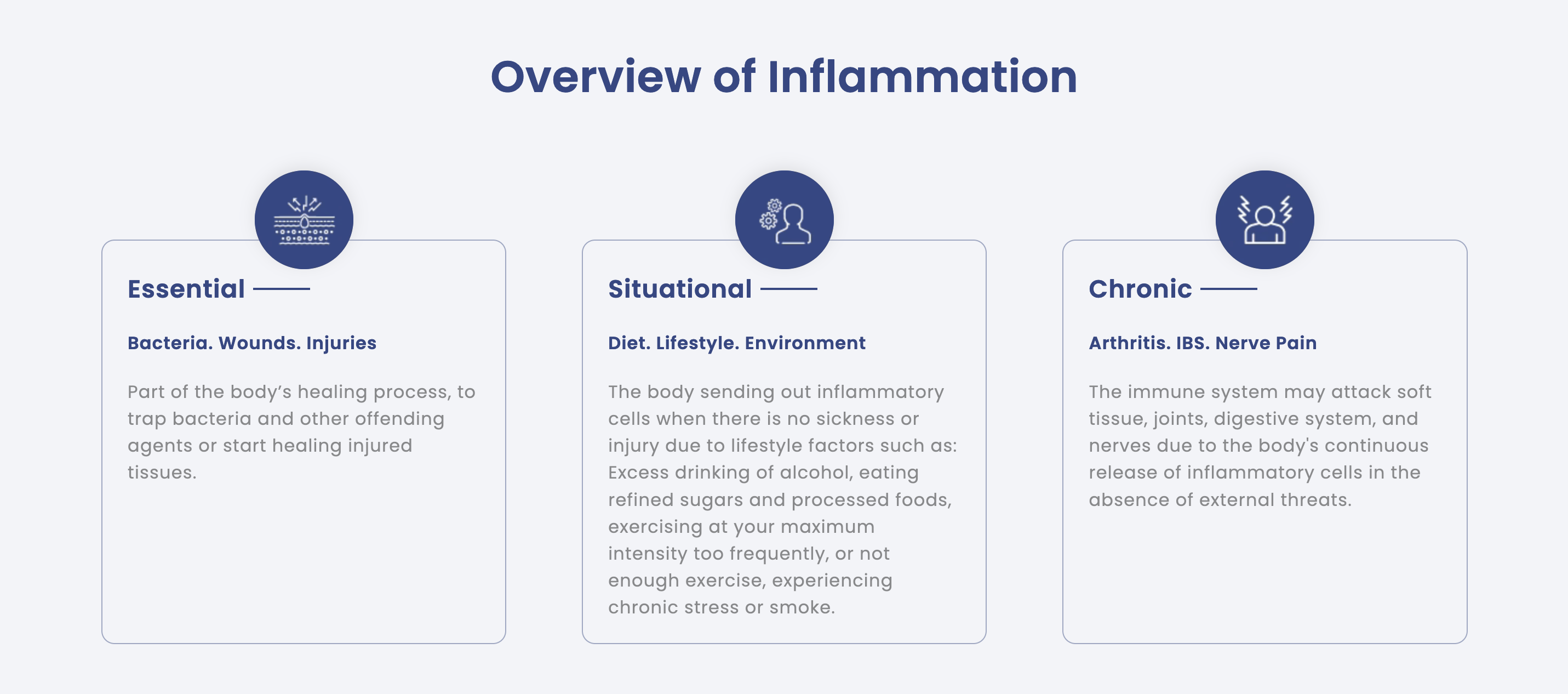 Overview of Inflammation

Essential

Bacteria. Wounds. Injuries

Part of the body’s healing process, to trap bacteria and other offending agents or start healing injured tissues.

Situational

Diet. Lifestyle. Environment

The body sending out inflammatory cells when there is no sickness or injury due to lifestyle factors such as: Excess drinking of alcohol, eating refined sugars and processed foods, exercising at your maximum intensity too frequently, or not enough exercise, experiencing chronic stress or smoke.

Chronic

Arthritis. IBS. Nerve Pain

The immune system may attack soft tissue, joints, digestive system, and nerves due to the body's continuous release of inflammatory cells in the absence of external threats.